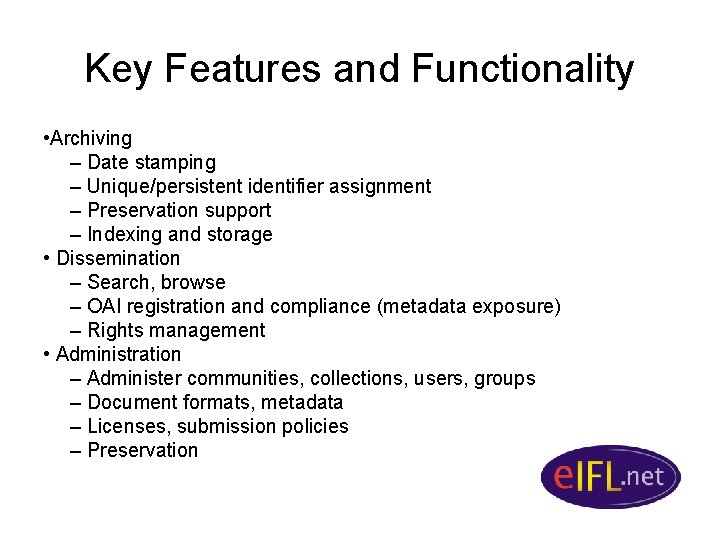 Key Features and Functionality

•Archiving
– Date stamping
– Unique/persistent identifier assignment
– Preservation support
– Indexing and storage
• Dissemination
– Search, browse
– OAI registration and compliance (metadata exposure)
– Rights management
• Administration
– Administer communities, collections, users, groups
– Document formats, metadata
– Licenses, submission policies
– Preservation

eIFL.net